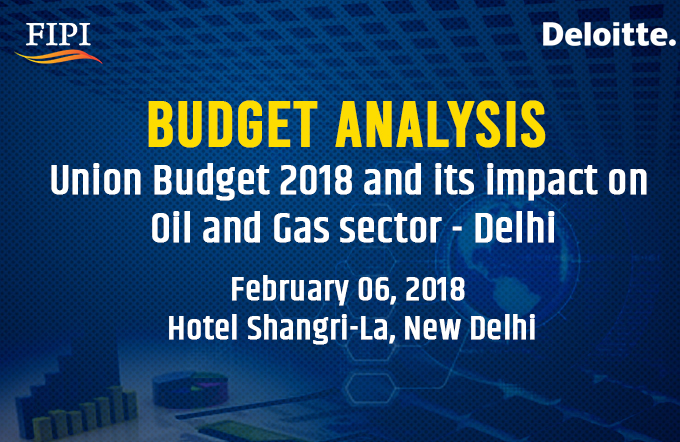 FIPI

Deloitte.

BUDGET ANALYSIS

Union Budget 2018 and its impact on Oil and Gas sector - Delhi

February 06, 2018
Hotel Shangri-La, New Delhi